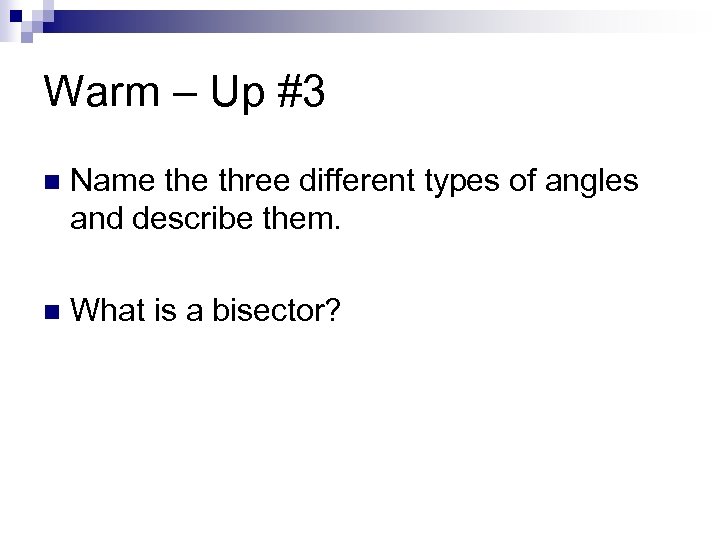 Warm – Up #3

Name the three different types of angles and describe them.

What is a bisector?